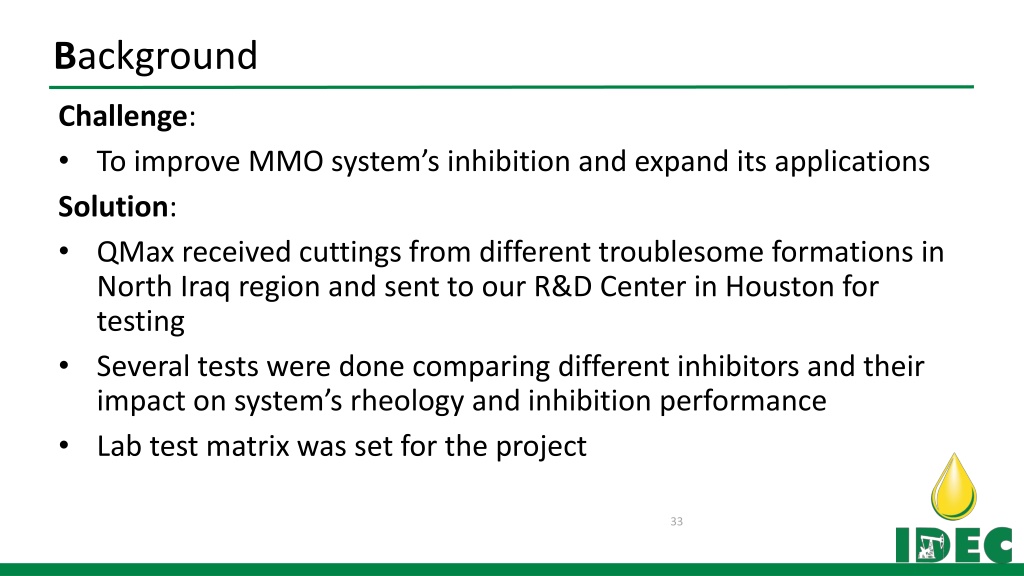 Background

Challenge:

• To improve MMO system's inhibition and expand its applications

Solution:

• QMax received cuttings from different troublesome formations in North Iraq region and sent to our R&D Center in Houston for testing

• Several tests were done comparing different inhibitors and their impact on system's rheology and inhibition performance

• Lab test matrix was set for the project

33

IDEC